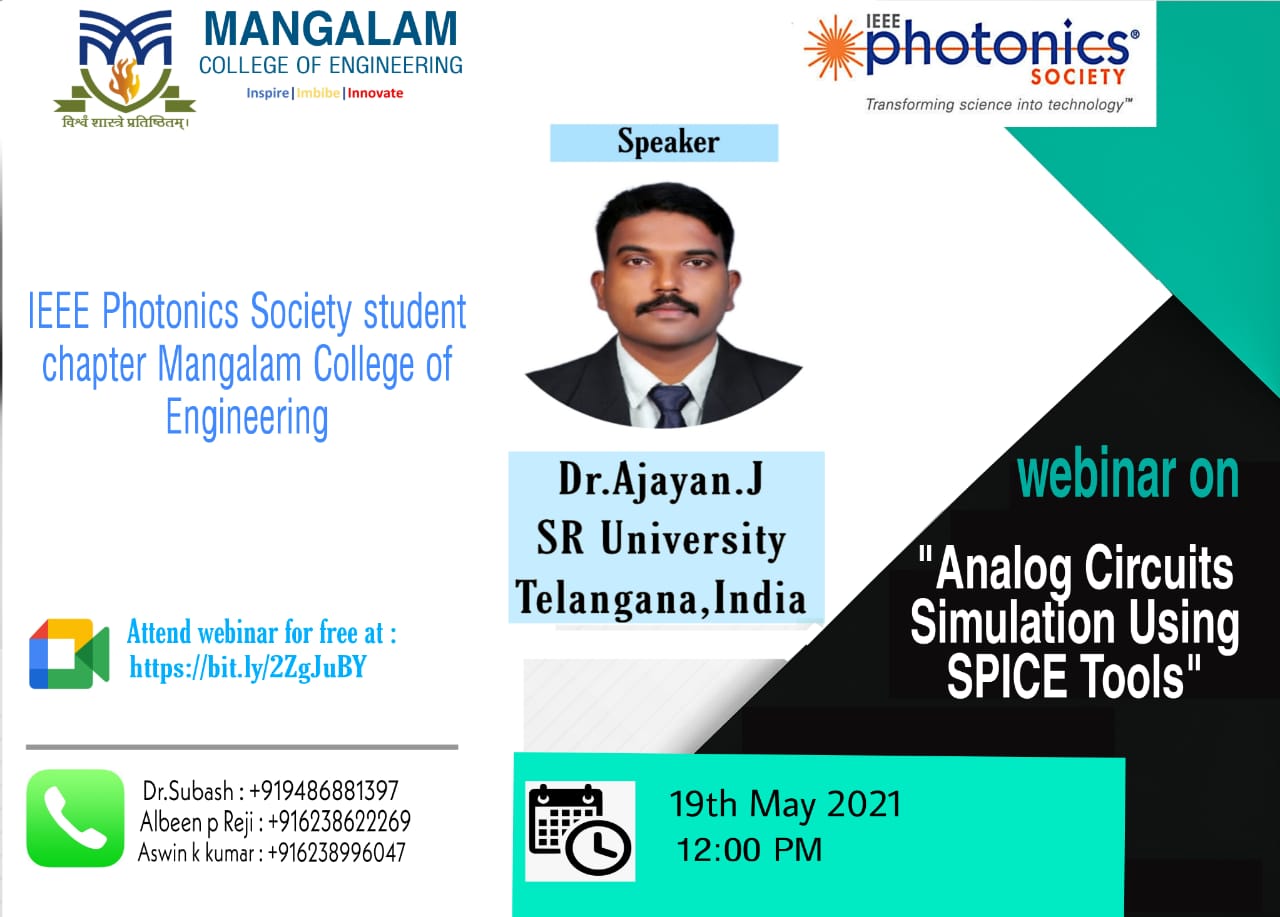 MANGALAM
COLLEGE OF ENGINEERING
Inspire | Imbibe | Innovate
विश्वं शास्त्रे प्रतिष्ठितम्।

IEEE photonics® SOCIETY
Transforming science into technology™

Speaker

IEEE Photonics Society student chapter Mangalam College of Engineering

Dr.Ajayan.J
SR University
Telangana,India

webinar on

"Analog Circuits Simulation Using SPICE Tools"

Attend webinar for free at :
https://bit.ly/2ZgJuBY

Dr.Subash : +919486881397
Albeen p Reji : +916238622269
Aswin k kumar : +916238996047

19th May 2021
12:00 PM